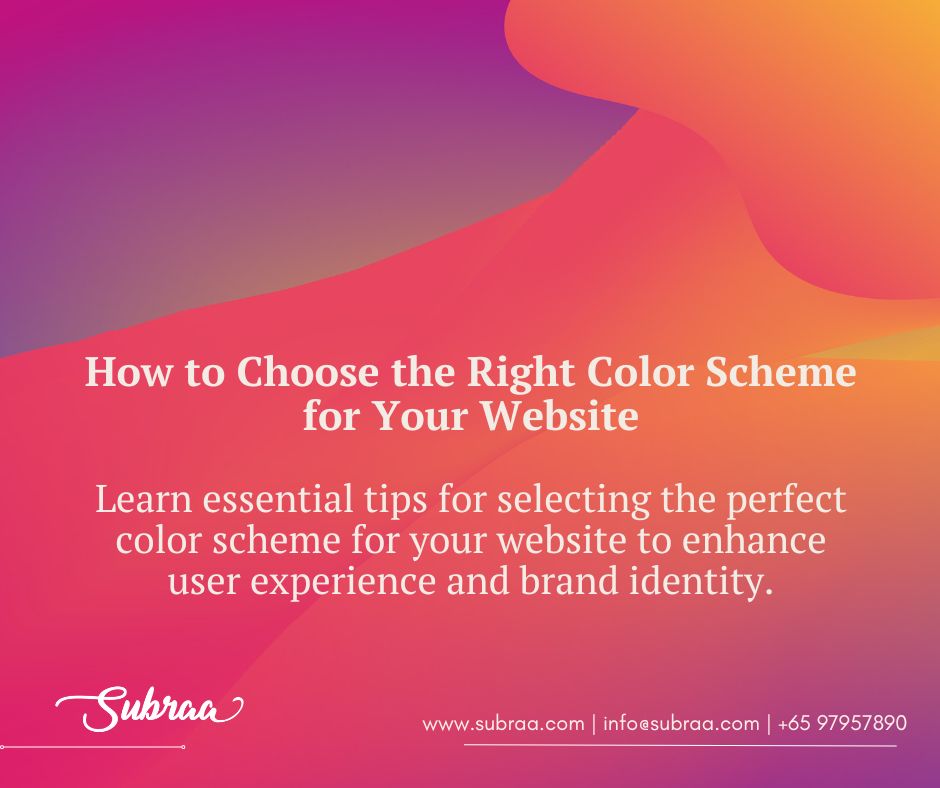 How to Choose the Right Color Scheme for Your Website

Learn essential tips for selecting the perfect color scheme for your website to enhance user experience and brand identity.

Subraa

www.subraa.com | info@subraa.com | +65 97957890